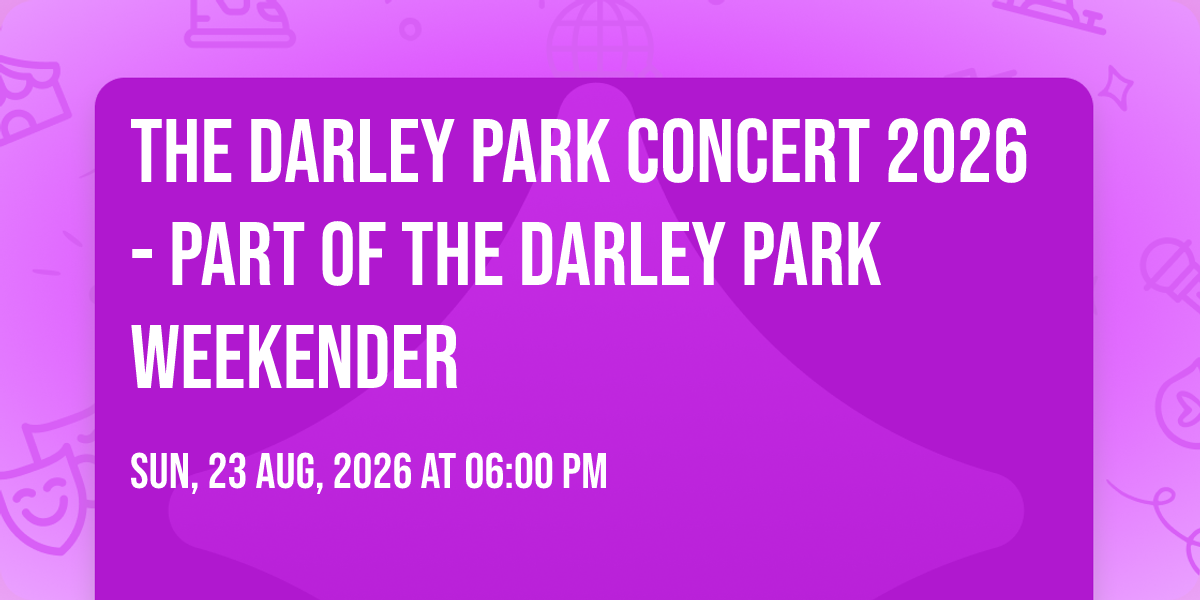 THE DARLEY PARK CONCERT 2026 - PART OF THE DARLEY PARK WEEKENDER

SUN, 23 AUG, 2026 AT 06:00 PM